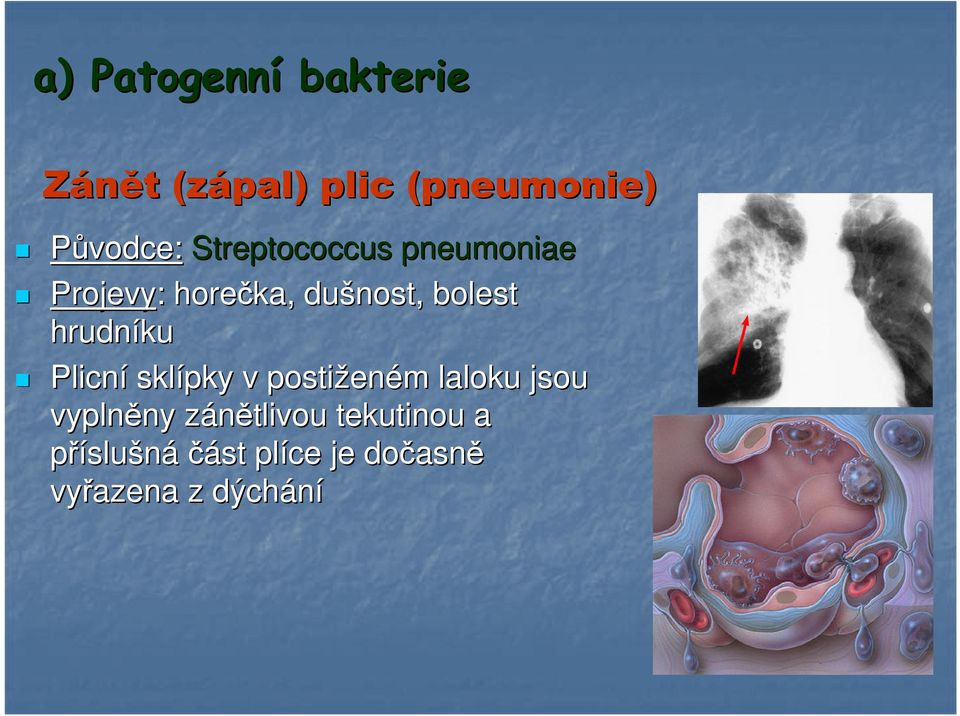 a) Patogenní bakterie

Zánět (zápal) plic (pneumonie)

Původce: Streptococcus pneumoniae

Projevy: horečka, dušnost, bolest hrudníku

Plicní sklípky v postiženém laloku jsou vyplněny zánětlivou tekutinou a příslušná část plíce je dočasně vyřazena z dýchání